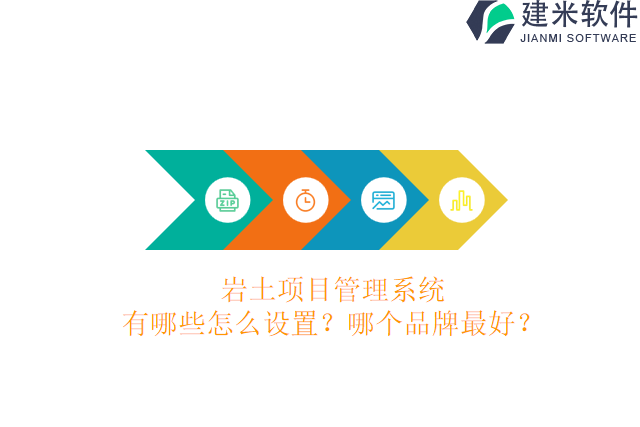 建米软件
JIANMI SOFTWARE

ZIP

岩土项目管理系统
有哪些怎么设置？哪个品牌最好？